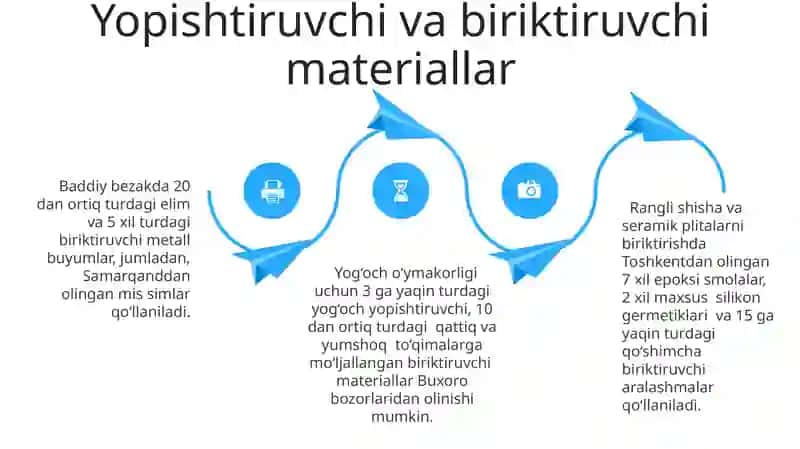 Yopishtiruvchi va biriktiruvchi materiallar

Baddiy bezakda 20 dan ortiq turdagi elim va 5 xil turdagi biriktiruvchi metall buyumlar, jumladan, Samarqanddan olingan mis simlar qo'llaniladi.

Yog'och o'ymakorligi uchun 3 ga yaqin turdagi yog'och yopishtiruvchi, 10 dan ortiq turdagi qattiq va yumshoq to'qimalarga mo'ljallangan biriktiruvchi materiallar Buxoro bozorlaridan olinishi mumkin.

Rangli shisha va seramik plitalarni biriktirishda Toshkentdan olingan 7 xil epoksi smolalar, 2 xil maxsus silikon germetiklari va 15 ga yaqin turdagi qo'shimcha biriktiruvchi aralashmalar qo'llaniladi.